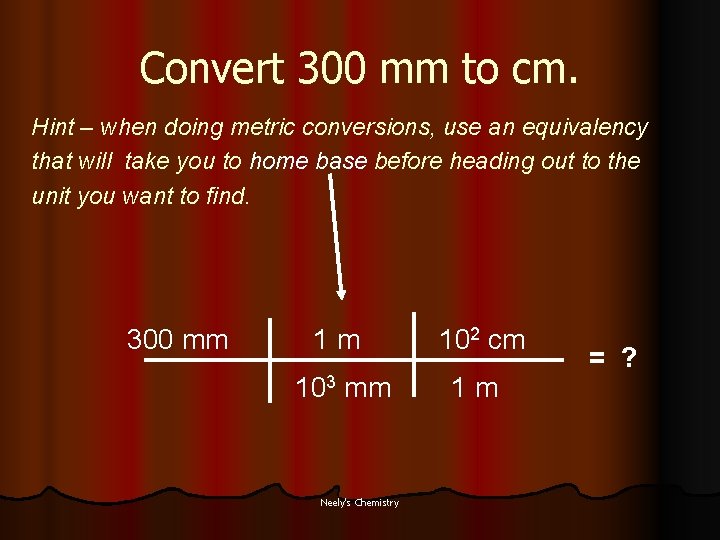 Convert 300 mm to cm.

Hint – when doing metric conversions, use an equivalency that will take you to home base before heading out to the unit you want to find.

| 300 mm | 1 m | $10^2$ cm |
|---|---|---|
| | $10^3$ mm | 1 m |

= ?

Neely's Chemistry